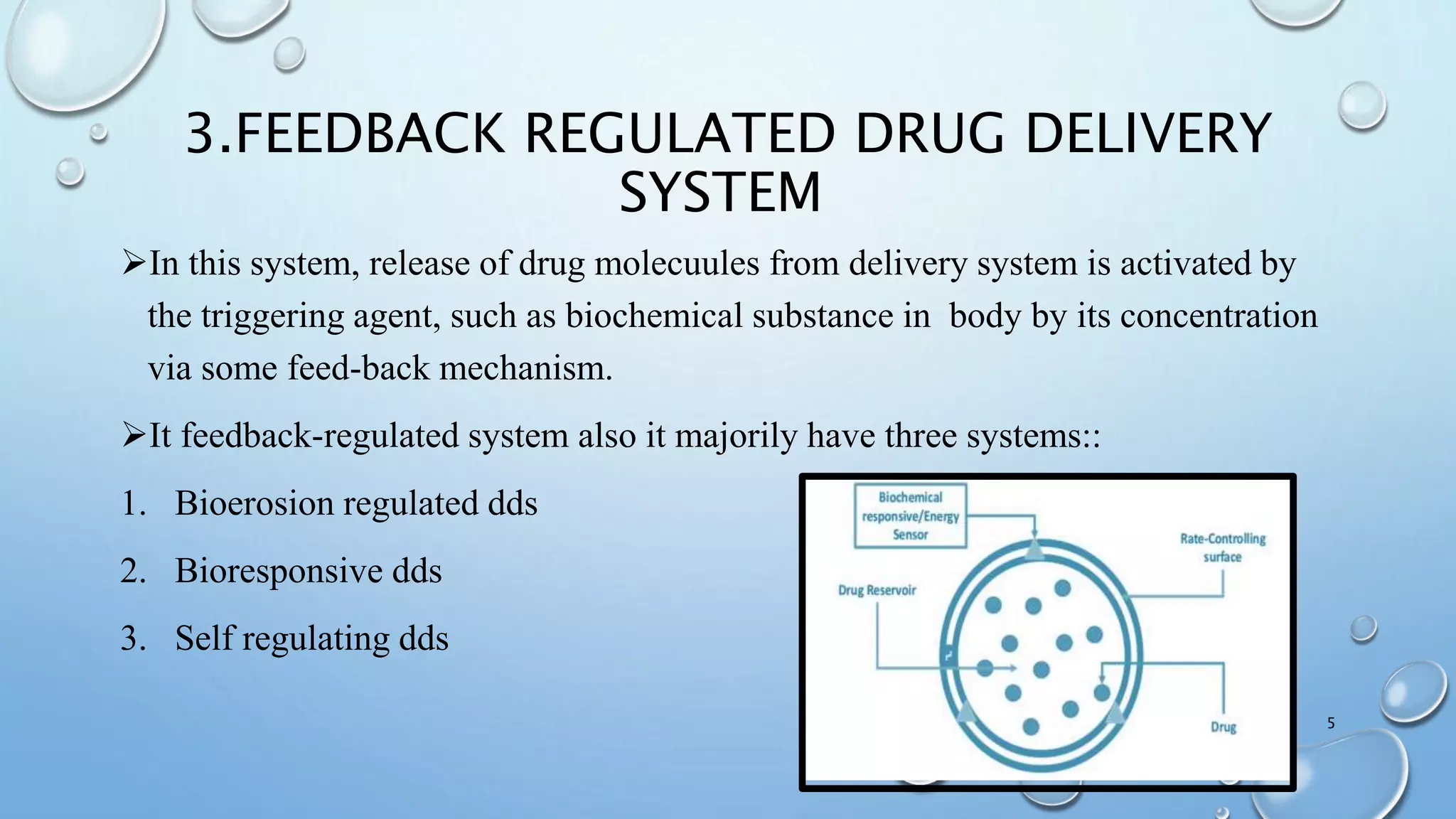 3.FEEDBACK REGULATED DRUG DELIVERY SYSTEM

➢In this system, release of drug molecuules from delivery system is activated by the triggering agent, such as biochemical substance in body by its concentration via some feed-back mechanism.

➢It feedback-regulated system also it majorily have three systems::

1. Bioerosion regulated dds
2. Bioresponsive dds
3. Self regulating dds

Biochemical responsive/Energy Sensor

Rate-Controlling surface

Drug Reservoir

Drug

5